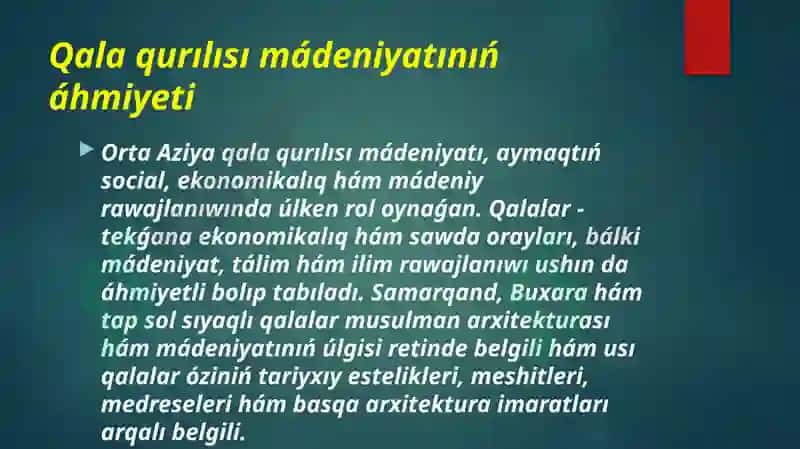 Qala qurılısı mádeniyatınıń áhmiyeti

Orta Aziya qala qurılısı mádeniyatı, aymaqtıń social, ekonomikalıq hám mádeniy rawajlanıwında úlken rol oynaǵan. Qalalar - tekǵana ekonomikalıq hám sawda orayları, bálki mádeniyat, tálim hám ilim rawajlanıwı ushın da áhmiyetli bolıp tabıladı. Samarqand, Buxara hám tap sol sıyaqlı qalalar musulman arxitekturası hám mádeniyatınıń úlgisi retinde belgili hám usı qalalar óziniń tariyxıy estelikleri, meshitleri, medreseleri hám basqa arxitektura imaratları arqalı belgili.